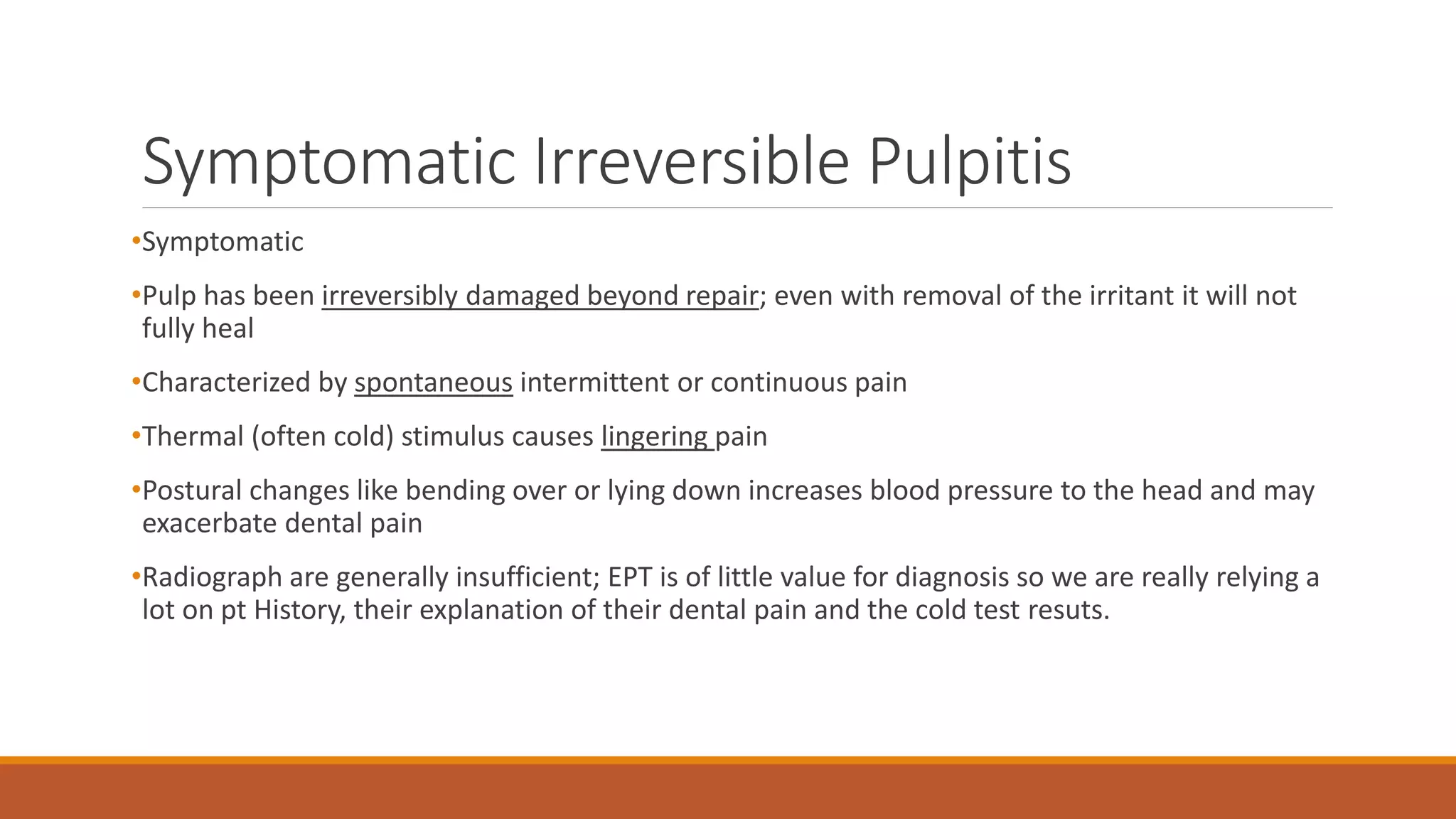 Symptomatic Irreversible Pulpitis

•Symptomatic

•Pulp has been irreversibly damaged beyond repair; even with removal of the irritant it will not fully heal

•Characterized by spontaneous intermittent or continuous pain

•Thermal (often cold) stimulus causes lingering pain

•Postural changes like bending over or lying down increases blood pressure to the head and may exacerbate dental pain

•Radiograph are generally insufficient; EPT is of little value for diagnosis so we are really relying a lot on pt History, their explanation of their dental pain and the cold test resuts.